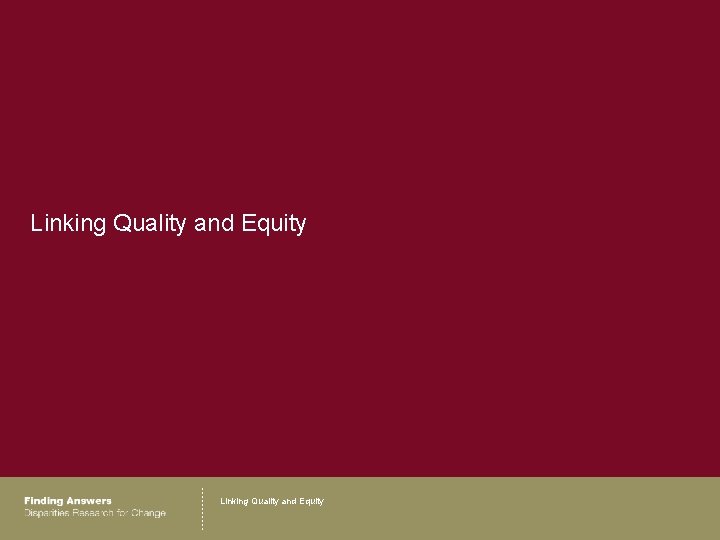 Linking Quality and Equity

Finding Answers
Disparities Research for Change

Linking Quality and Equity